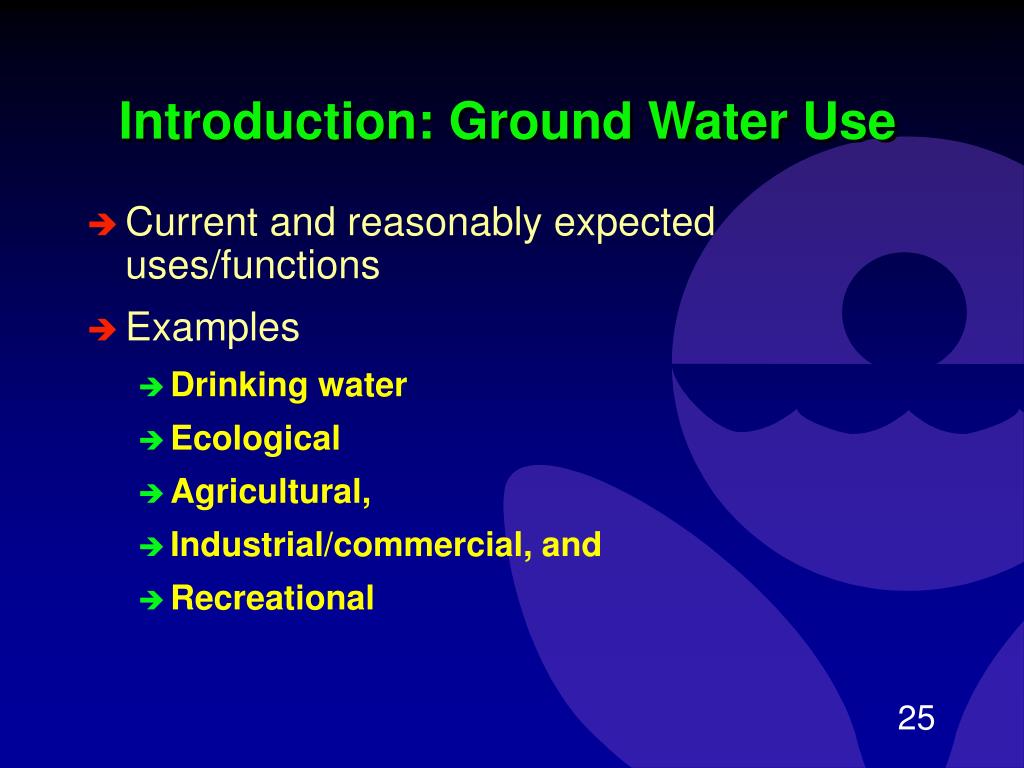 Introduction: Ground Water Use

➔ Current and reasonably expected uses/functions

➔ Examples

➔ Drinking water

➔ Ecological

➔ Agricultural,

➔ Industrial/commercial, and

➔ Recreational

25